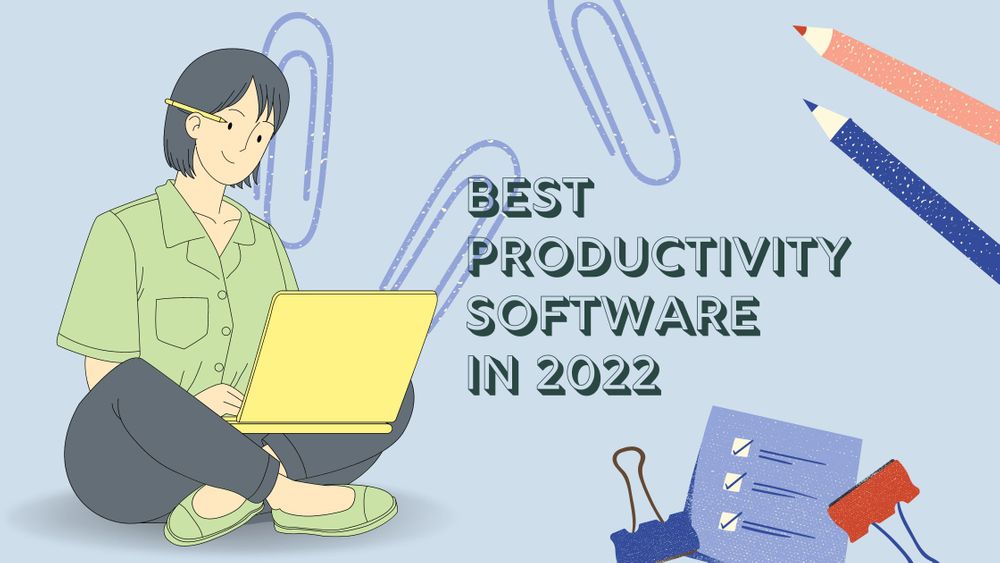 BEST
PRODUCTIVITY
SOFTWARE
IN 2022